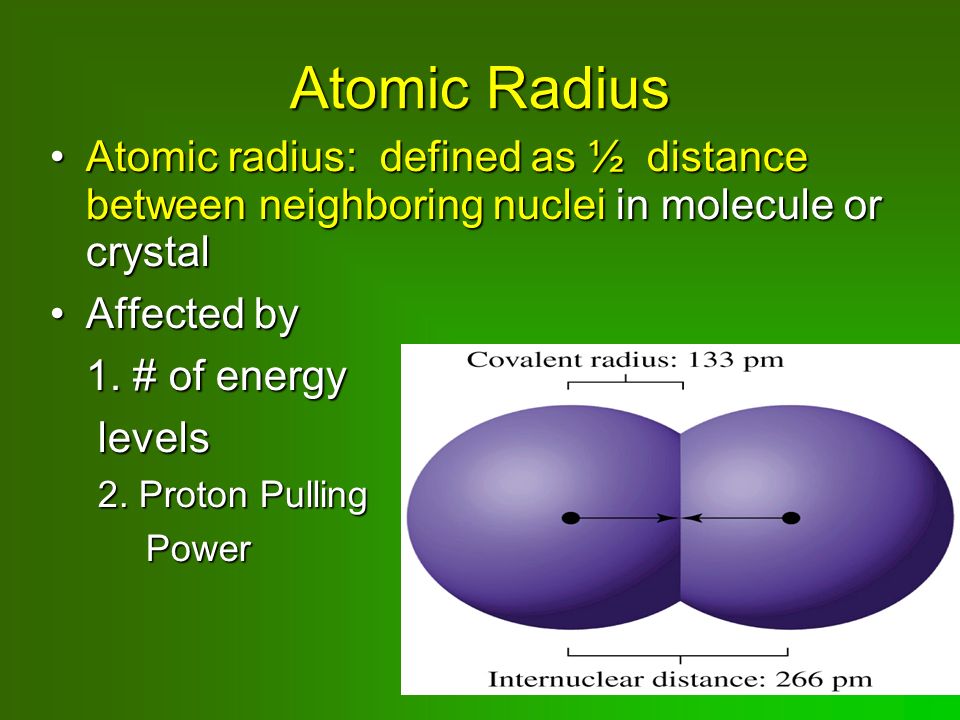 Atomic Radius

• Atomic radius: defined as ½ distance between neighboring nuclei in molecule or crystal

• Affected by

1. # of energy levels

2. Proton Pulling Power

Covalent radius: 133 pm

Internuclear distance: 266 pm